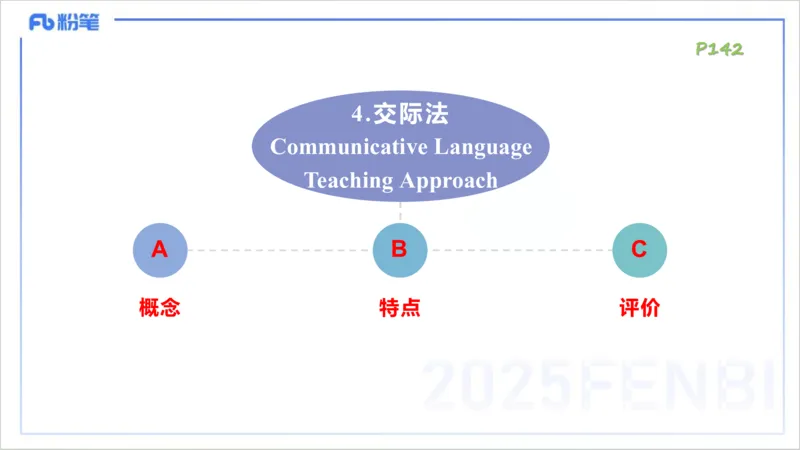 Fb 粉笔

P142

4.交际法
Communicative Language Teaching Approach

A
概念

B
特点

C
评价

2025FENBI